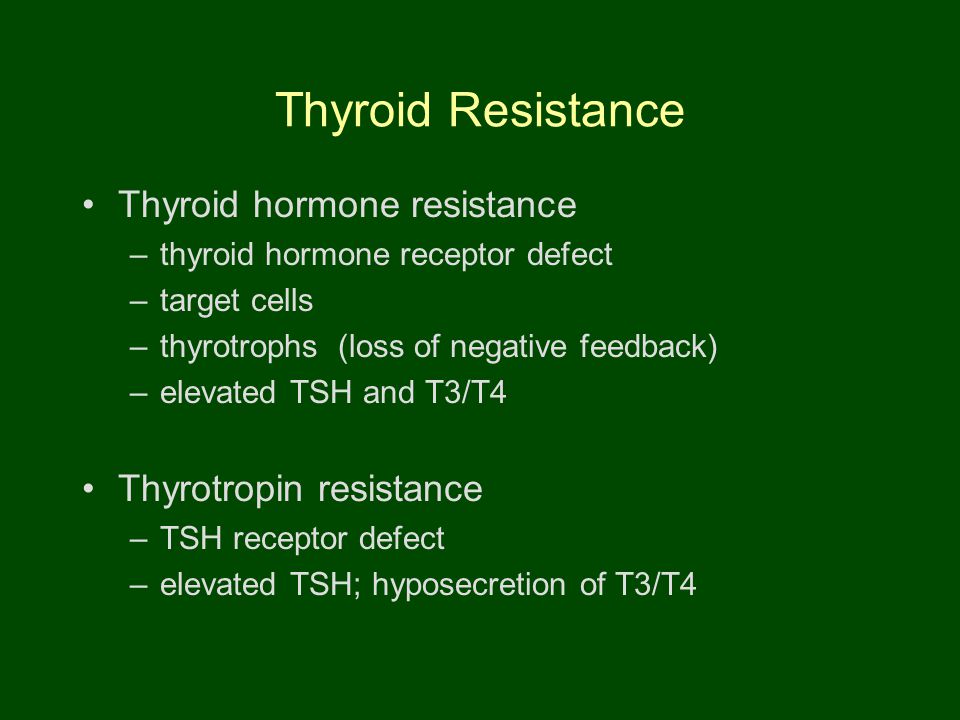 Thyroid Resistance

• Thyroid hormone resistance
– thyroid hormone receptor defect
– target cells
– thyrotrophs (loss of negative feedback)
– elevated TSH and T3/T4

• Thyrotropin resistance
– TSH receptor defect
– elevated TSH; hyposecretion of T3/T4